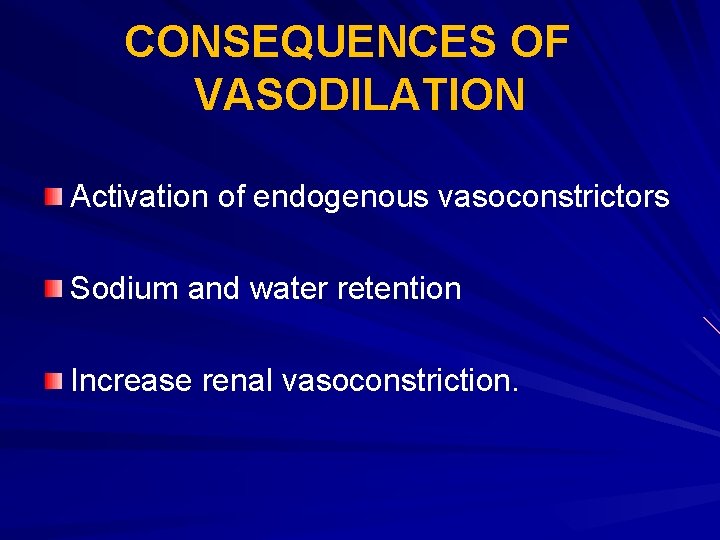 CONSEQUENCES OF VASODILATION

Activation of endogenous vasoconstrictors

Sodium and water retention

Increase renal vasoconstriction.